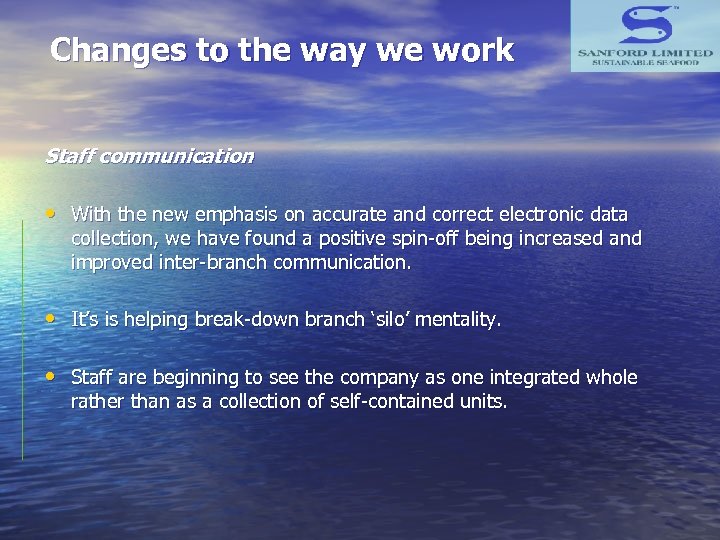 Changes to the way we work

SANFORD LIMITED
SUSTAINABLE SEAFOOD

Staff communication

• With the new emphasis on accurate and correct electronic data collection, we have found a positive spin-off being increased and improved inter-branch communication.

• It's is helping break-down branch 'silo' mentality.

• Staff are beginning to see the company as one integrated whole rather than as a collection of self-contained units.